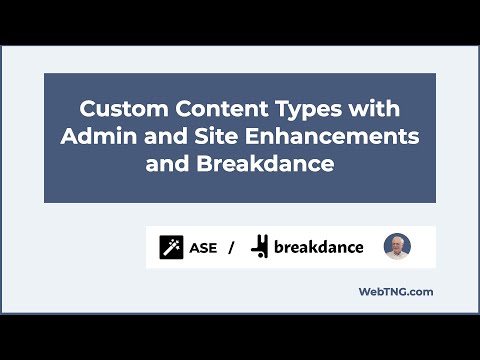 Custom Content Types with Admin and Site Enhancements and Breakdance

ASE / breakdance

WebTNG.com